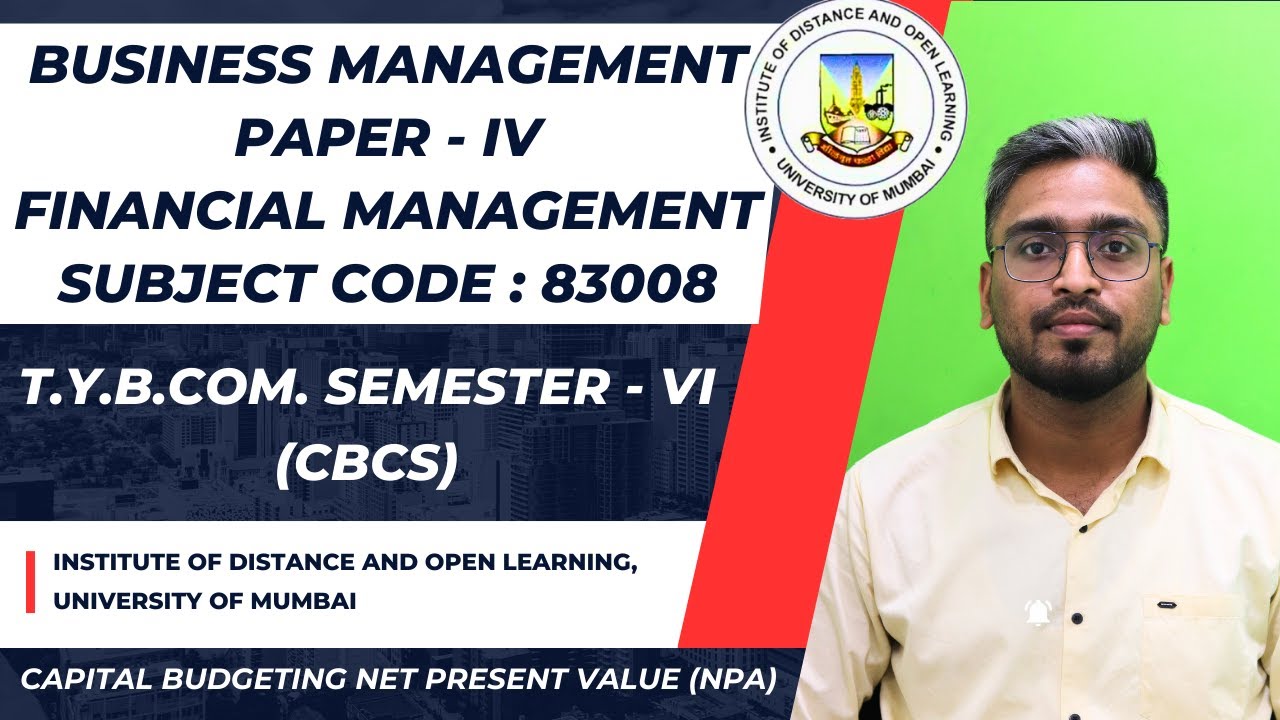 BUSINESS MANAGEMENT
PAPER - IV
FINANCIAL MANAGEMENT
SUBJECT CODE : 83008

INSTITUTE OF DISTANCE AND OPEN LEARNING
UNIVERSITY OF MUMBAI

T.Y.B.COM. SEMESTER - VI
(CBCS)

INSTITUTE OF DISTANCE AND OPEN LEARNING,
UNIVERSITY OF MUMBAI

CAPITAL BUDGETING NET PRESENT VALUE (NPA)